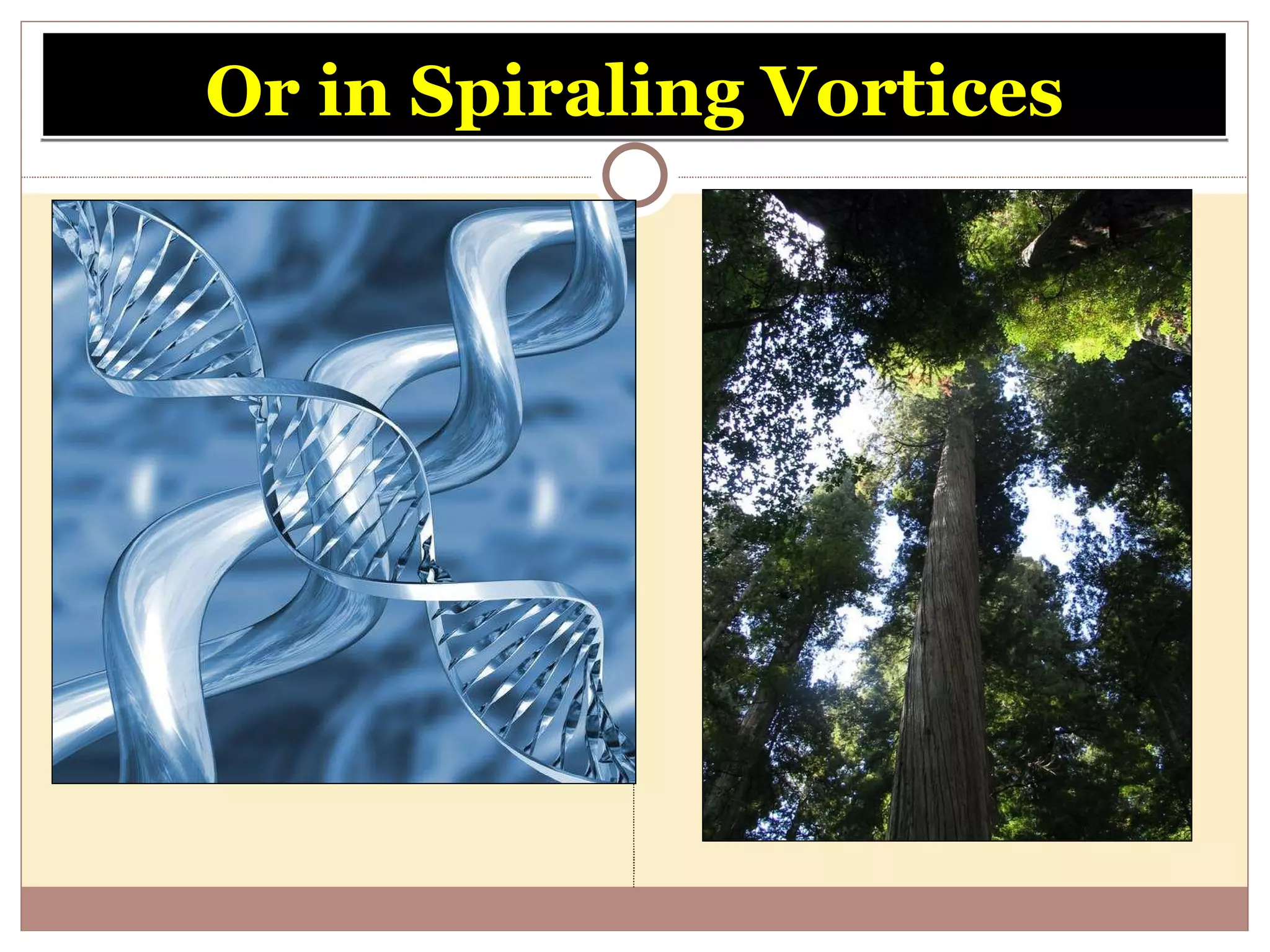 Or in Spiraling Vortices